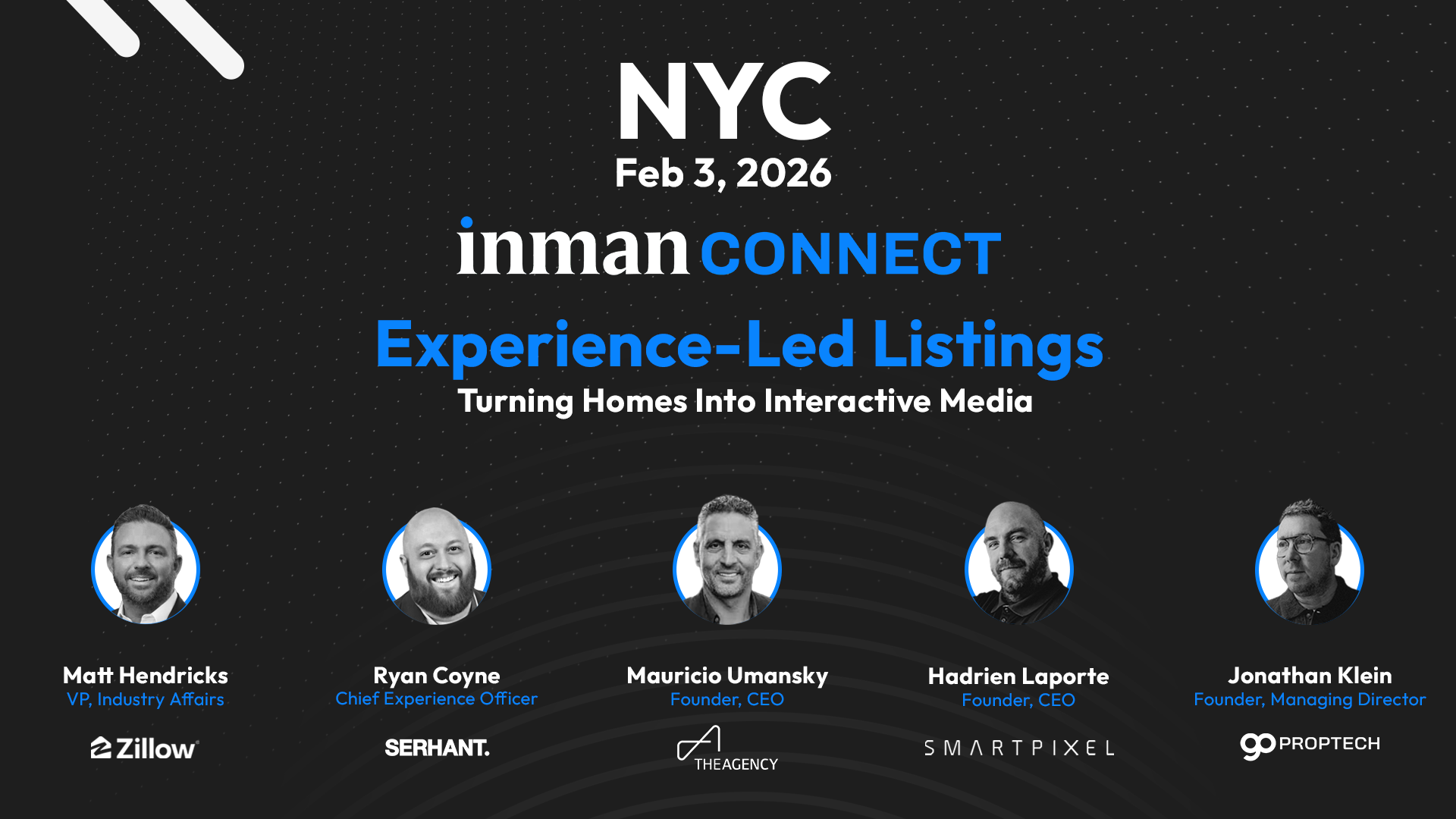 NYC
Feb 3, 2026

inman CONNECT

Experience-Led Listings
Turning Homes Into Interactive Media

Matt Hendricks
VP, Industry Affairs
Zillow

Ryan Coyne
Chief Experience Officer
SERHANT.

Mauricio Umansky
Founder, CEO
THEAGENCY

Hadrien Laporte
Founder, CEO
SMARTPIXEL

Jonathan Klein
Founder, Managing Director
go PROPTECH